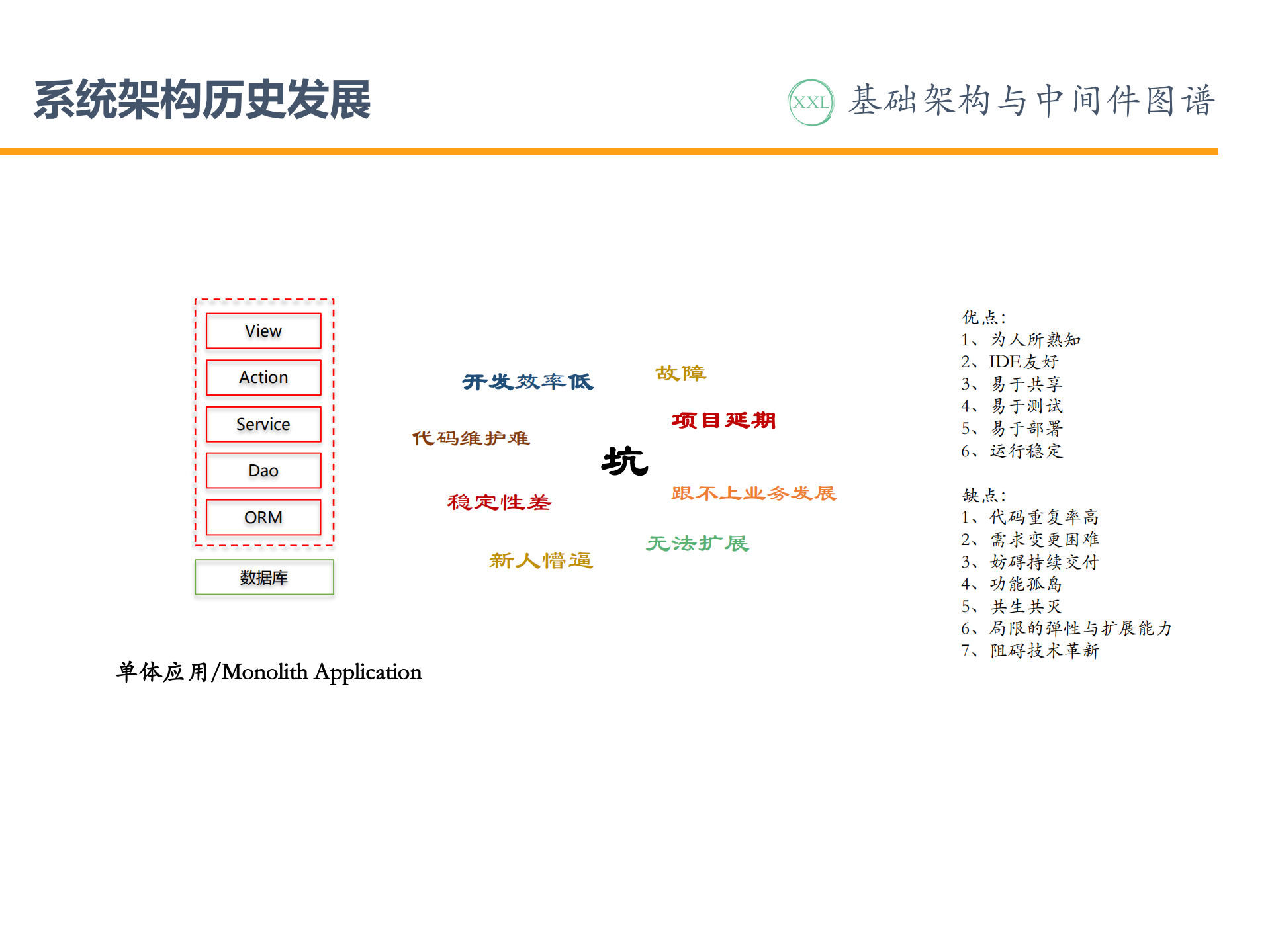 系统架构历史发展

XXL 基础架构与中间件图谱

View

Action

Service

Dao

ORM

数据库

开发效率低

故障

项目延期

代码维护难

坑

稳定性差

跟不上业务发展

无法扩展

新人懵逼

优点:
1、为人所熟知
2、IDE友好
3、易于共享
4、易于测试
5、易于部署
6、运行稳定

缺点:
1、代码重复率高
2、需求变更困难
3、妨碍持续交付
4、功能孤岛
5、共生共灭
6、局限的弹性与扩展能力
7、阻碍技术革新

单体应用/Monolith Application